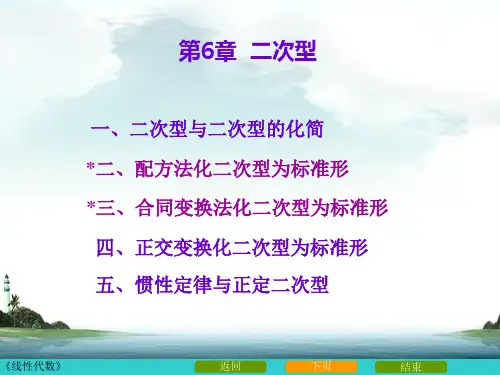 第6章 二次型

一、二次型与二次型的化简

*二、配方法化二次型为标准形

*三、合同变换法化二次型为标准形

四、正交变换化二次型为标准形

五、惯性定律与正定二次型

《线性代数》

返回

下页

结束